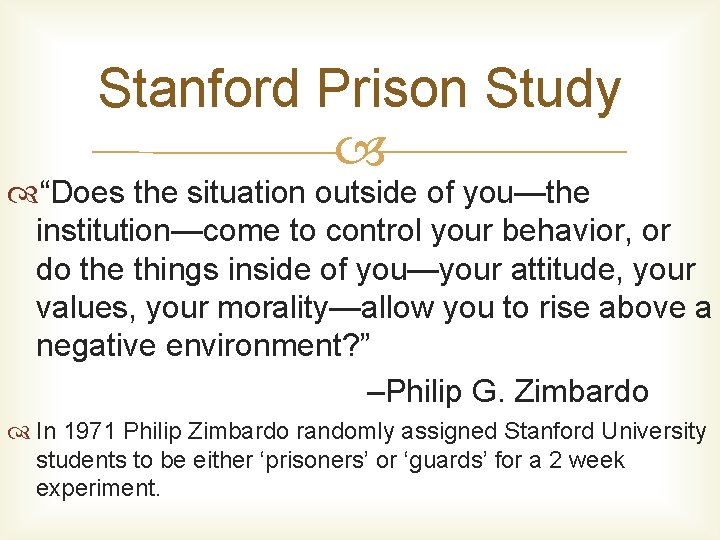 Stanford Prison Study

“Does the situation outside of you—the institution—come to control your behavior, or do the things inside of you—your attitude, your values, your morality—allow you to rise above a negative environment?”

–Philip G. Zimbardo

In 1971 Philip Zimbardo randomly assigned Stanford University students to be either ‘prisoners’ or ‘guards’ for a 2 week experiment.